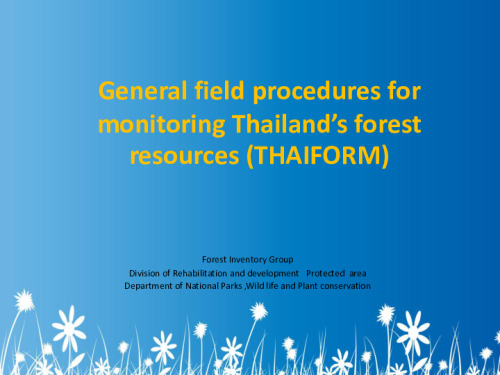 General field procedures for monitoring Thailand's forest resources (THAIFORM)

Forest Inventory Group
Division of Rehabilitation and development Protected area
Department of National Parks ,Wild life and Plant conservation